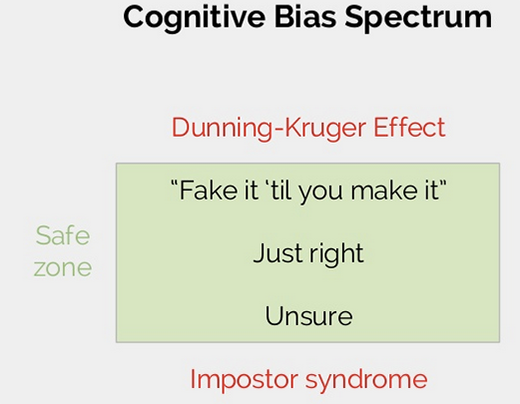 Cognitive Bias Spectrum

Dunning-Kruger Effect

Safe zone

"Fake it 'til you make it"

Just right

Unsure

Impostor syndrome